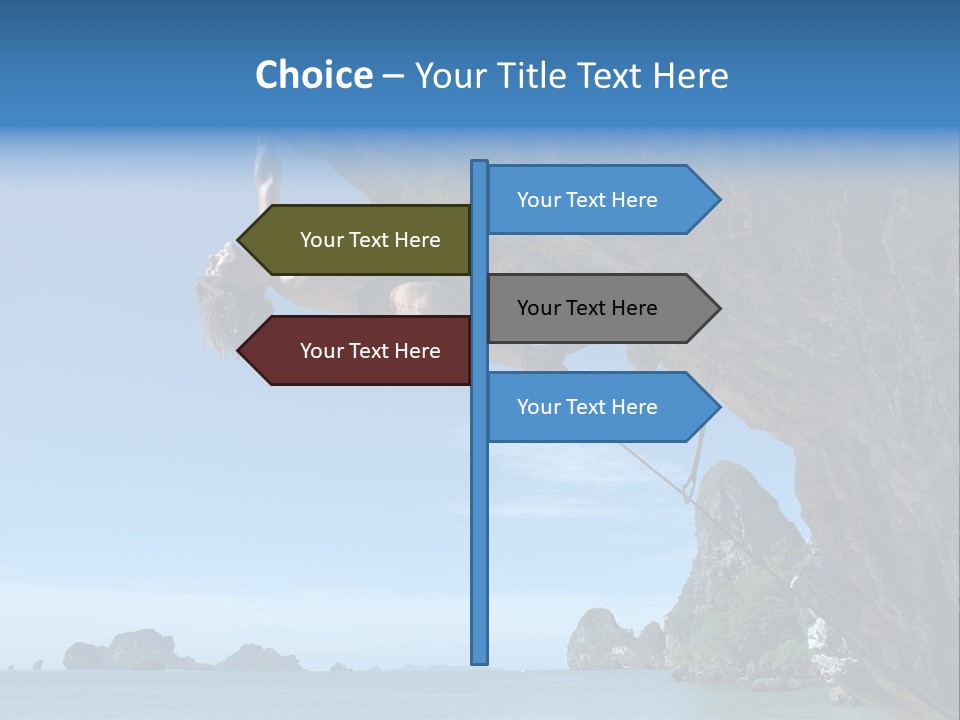 Choice – Your Title Text Here

Your Text Here

Your Text Here

Your Text Here

Your Text Here

Your Text Here